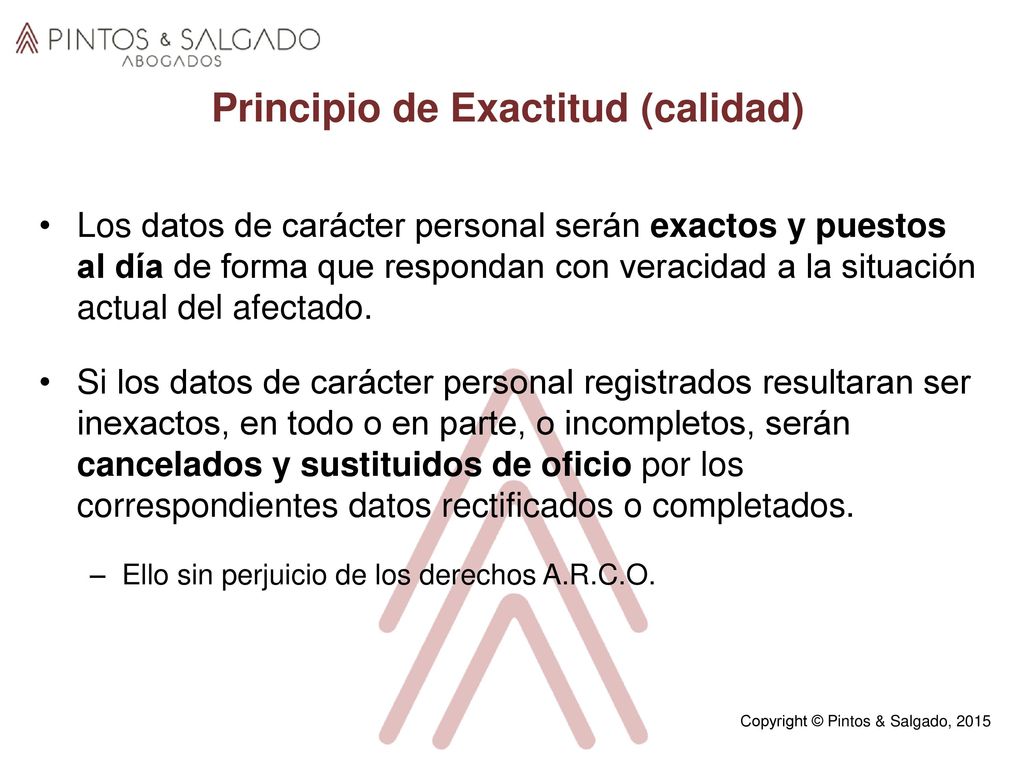 PINTOS & SALGADO
ABOGADOS

Principio de Exactitud (calidad)

• Los datos de carácter personal serán exactos y puestos al día de forma que respondan con veracidad a la situación actual del afectado.

• Si los datos de carácter personal registrados resultaran ser inexactos, en todo o en parte, o incompletos, serán cancelados y sustituidos de oficio por los correspondientes datos rectificados o completados.

– Ello sin perjuicio de los derechos A.R.C.O.

Copyright © Pintos & Salgado, 2015